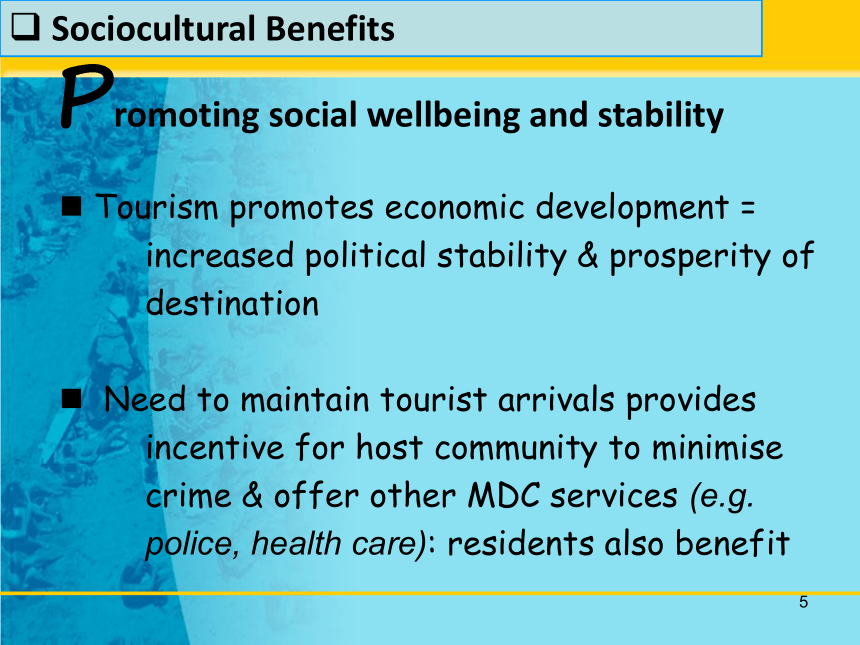 ❑ Sociocultural Benefits

Promoting social wellbeing and stability

■ Tourism promotes economic development = increased political stability & prosperity of destination

■ Need to maintain tourist arrivals provides incentive for host community to minimise crime & offer other MDC services (e.g. police, health care): residents also benefit

5